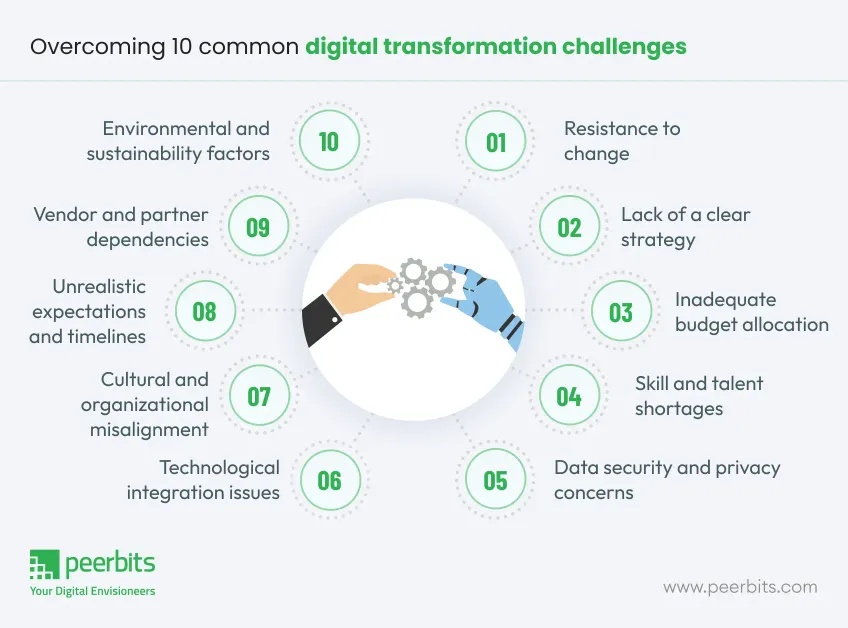 Overcoming 10 common digital transformation challenges

01 Resistance to change

02 Lack of a clear strategy

03 Inadequate budget allocation

04 Skill and talent shortages

05 Data security and privacy concerns

06 Technological integration issues

07 Cultural and organizational misalignment

08 Unrealistic expectations and timelines

09 Vendor and partner dependencies

10 Environmental and sustainability factors

peerbits
Your Digital Envisioneers

www.peerbits.com